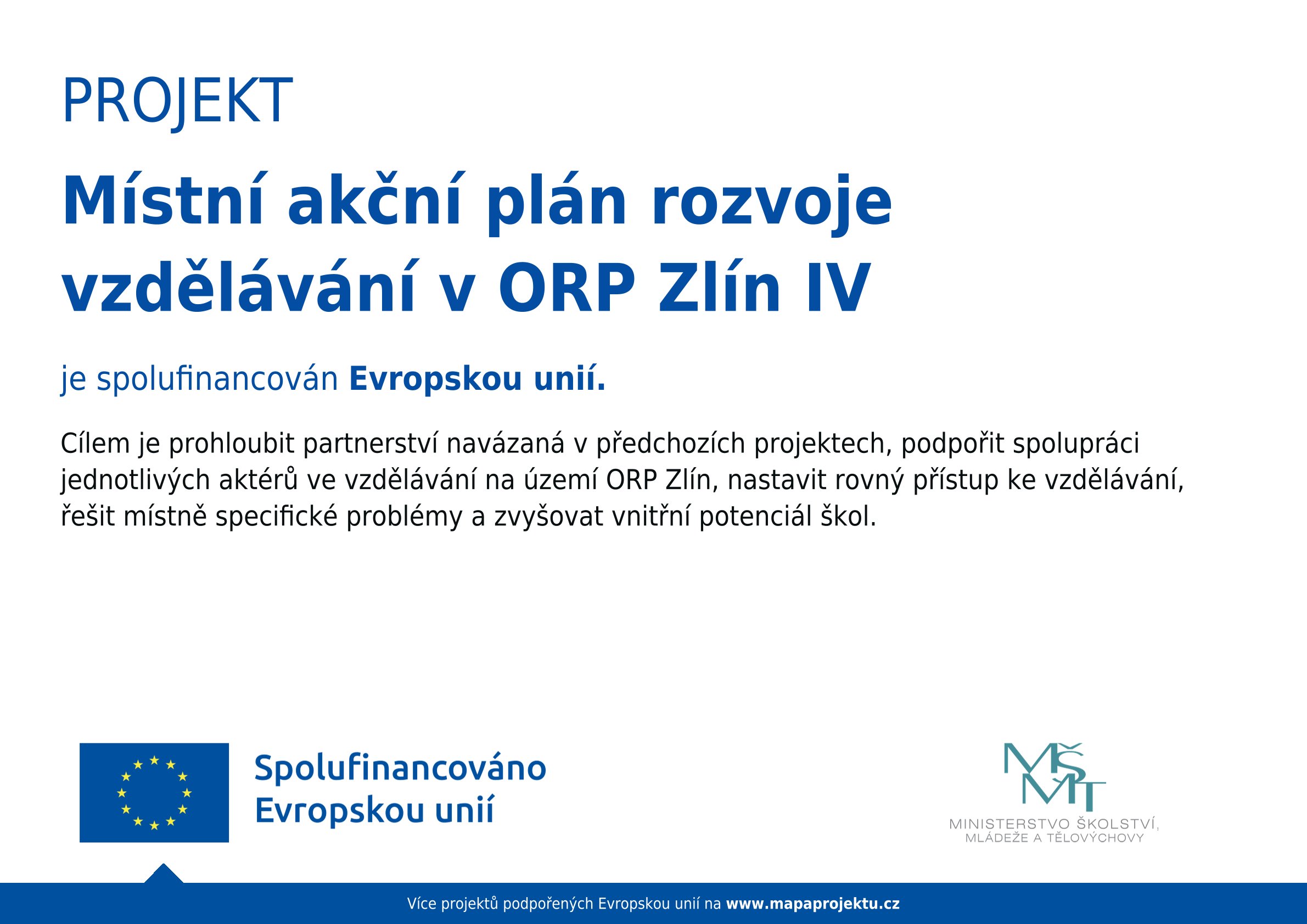 PROJEKT

Místní akční plán rozvoje vzdělávání v ORP Zlín IV

je spolufinancován Evropskou unií.

Cílem je prohloubit partnerství navázaná v předchozích projektech, podpořit spolupráci jednotlivých aktérů ve vzdělávání na území ORP Zlín, nastavit rovný přístup ke vzdělávání, řešit místně specifické problémy a zvyšovat vnitřní potenciál škol.

Spolufinancováno Evropskou unií

MŠMT
MINISTERSTVO ŠKOLSTVÍ, MLÁDEŽE A TĚLOVÝCHOVY

Více projektů podpořených Evropskou unií na www.mapaprojektu.cz